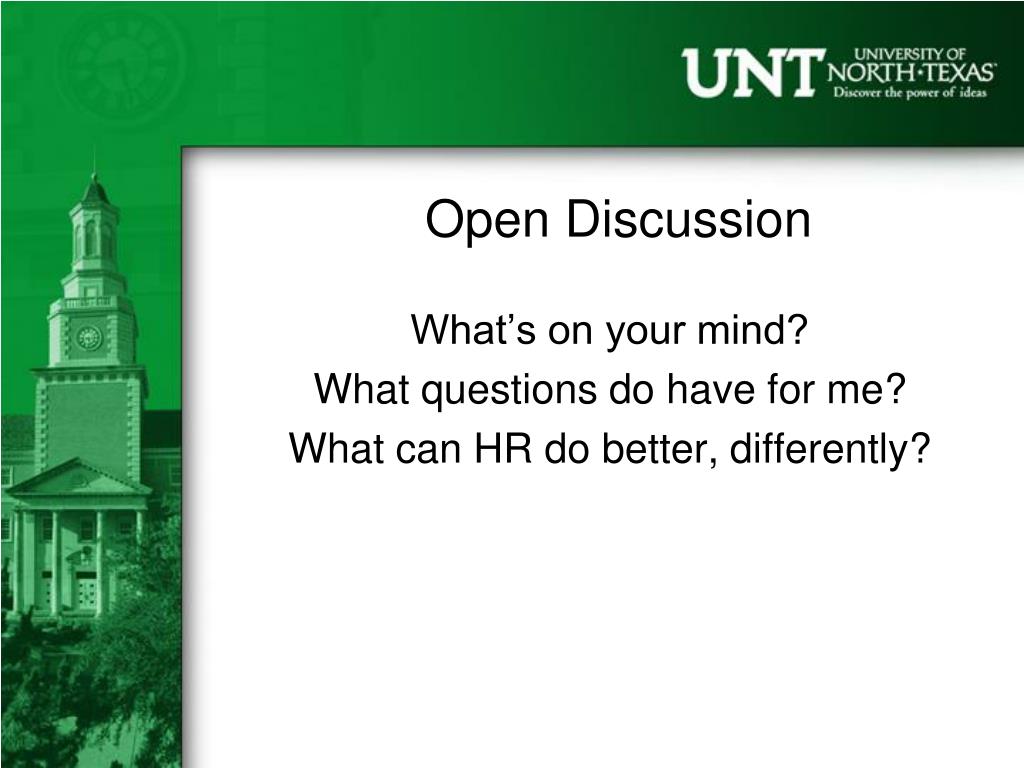 UNT UNIVERSITY OF NORTH·TEXAS
Discover the power of ideas

Open Discussion

What’s on your mind?
What questions do have for me?
What can HR do better, differently?